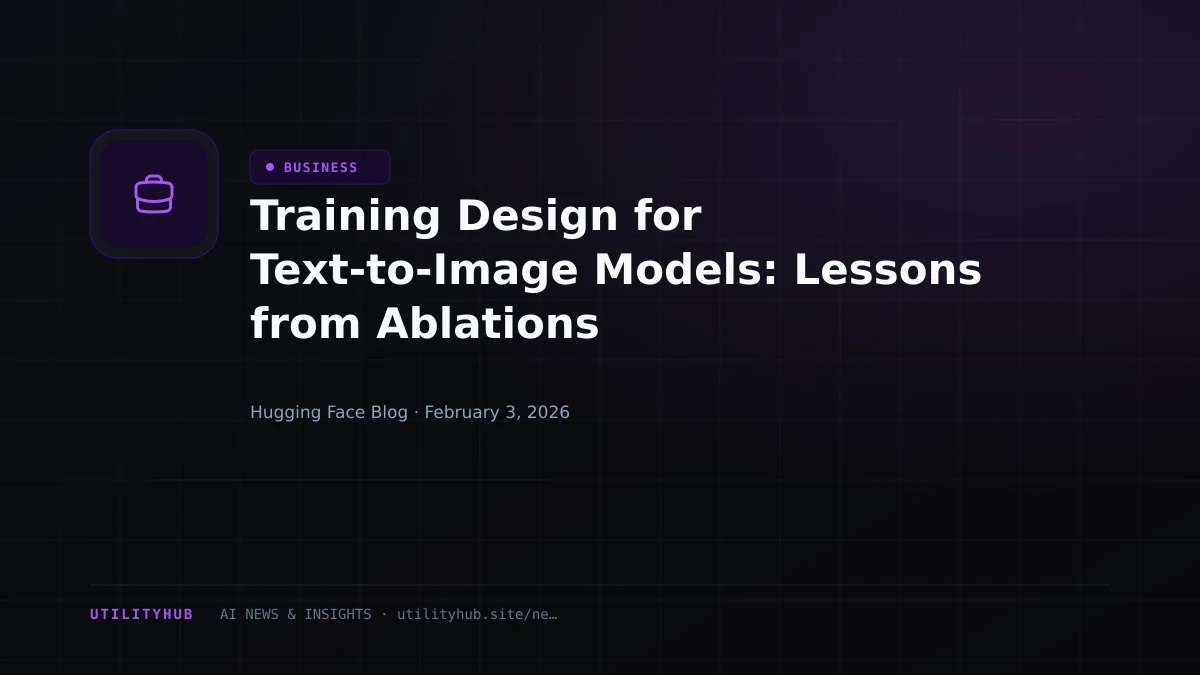 BUSINESS

Training Design for Text-to-Image Models: Lessons from Ablations

Hugging Face Blog · February 3, 2026

UTILITYHUB AI NEWS & INSIGHTS · utilityhub.site/ne…